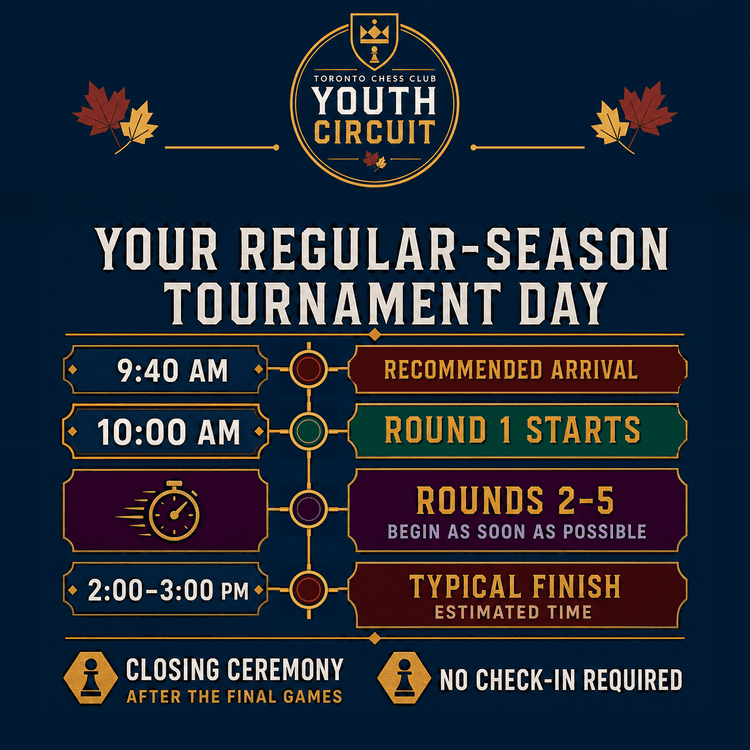 TORONTO CHESS CLUB
YOUTH
CIRCUIT

YOUR REGULAR-SEASON TOURNAMENT DAY

9:40 AM
RECOMMENDED ARRIVAL

10:00 AM
ROUND 1 STARTS

ROUNDS 2-5
BEGIN AS SOON AS POSSIBLE

2:00-3:00 PM
TYPICAL FINISH
ESTIMATED TIME

CLOSING CEREMONY
AFTER THE FINAL GAMES

NO CHECK-IN REQUIRED